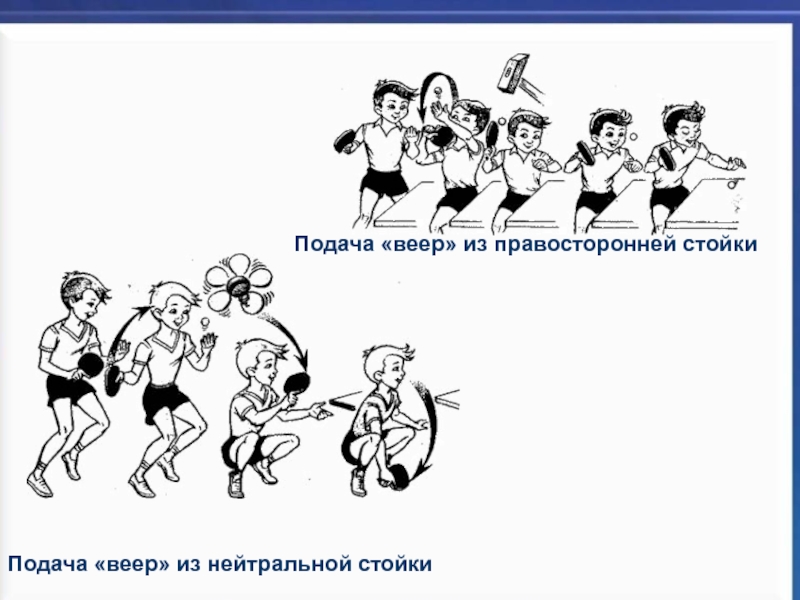 Подача «веер» из правосторонней стойки

Подача «веер» из нейтральной стойки